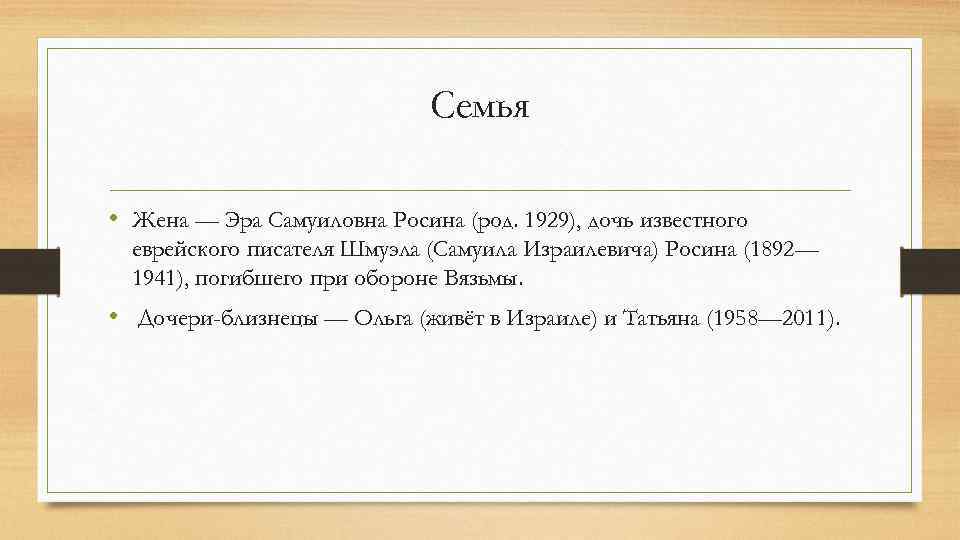 Семья

• Жена — Эра Самуиловна Росина (род. 1929), дочь известного еврейского писателя Шмуэла (Самуила Израилевича) Росина (1892—1941), погибшего при обороне Вязьмы.

• Дочери-близнецы — Ольга (живёт в Израиле) и Татьяна (1958—2011).